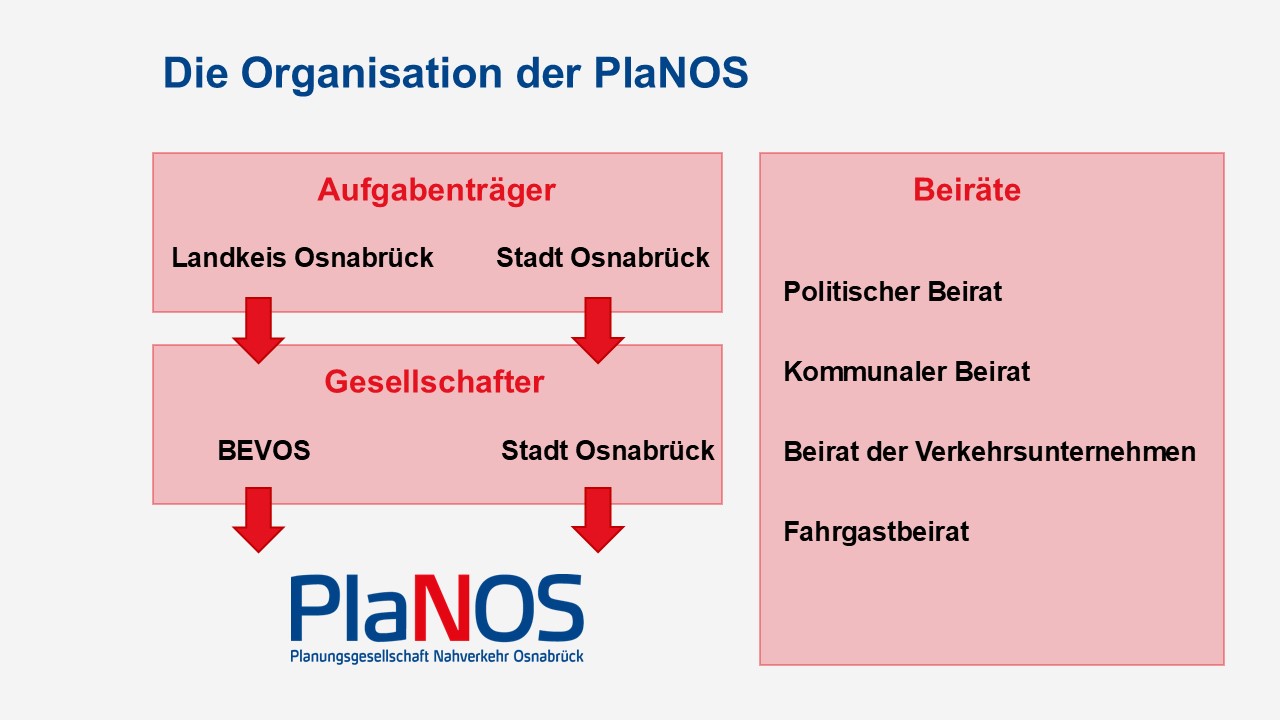 Die Organisation der PlaNOS

Aufgabenträger

Landkeis Osnabrück

Stadt Osnabrück

Gesellschafter

BEVOS

Stadt Osnabrück

PlaNOS

Planungsgesellschaft Nahverkehr Osnabrück

Beiräte

Politischer Beirat

Kommunaler Beirat

Beirat der Verkehrsunternehmen

Fahrgastbeirat